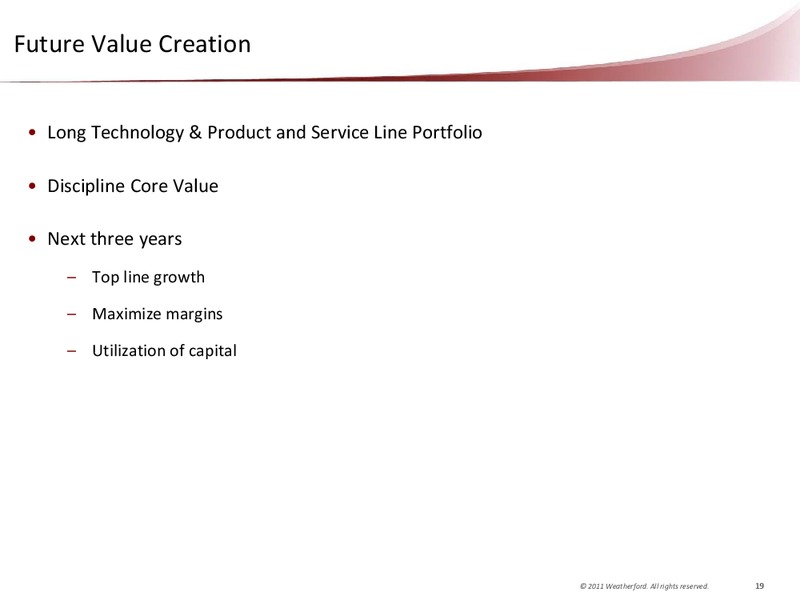 Future Value Creation

• Long Technology & Product and Service Line Portfolio

• Discipline Core Value

• Next three years

– Top line growth

– Maximize margins

– Utilization of capital

© 2011 Weatherford. All rights reserved. 19